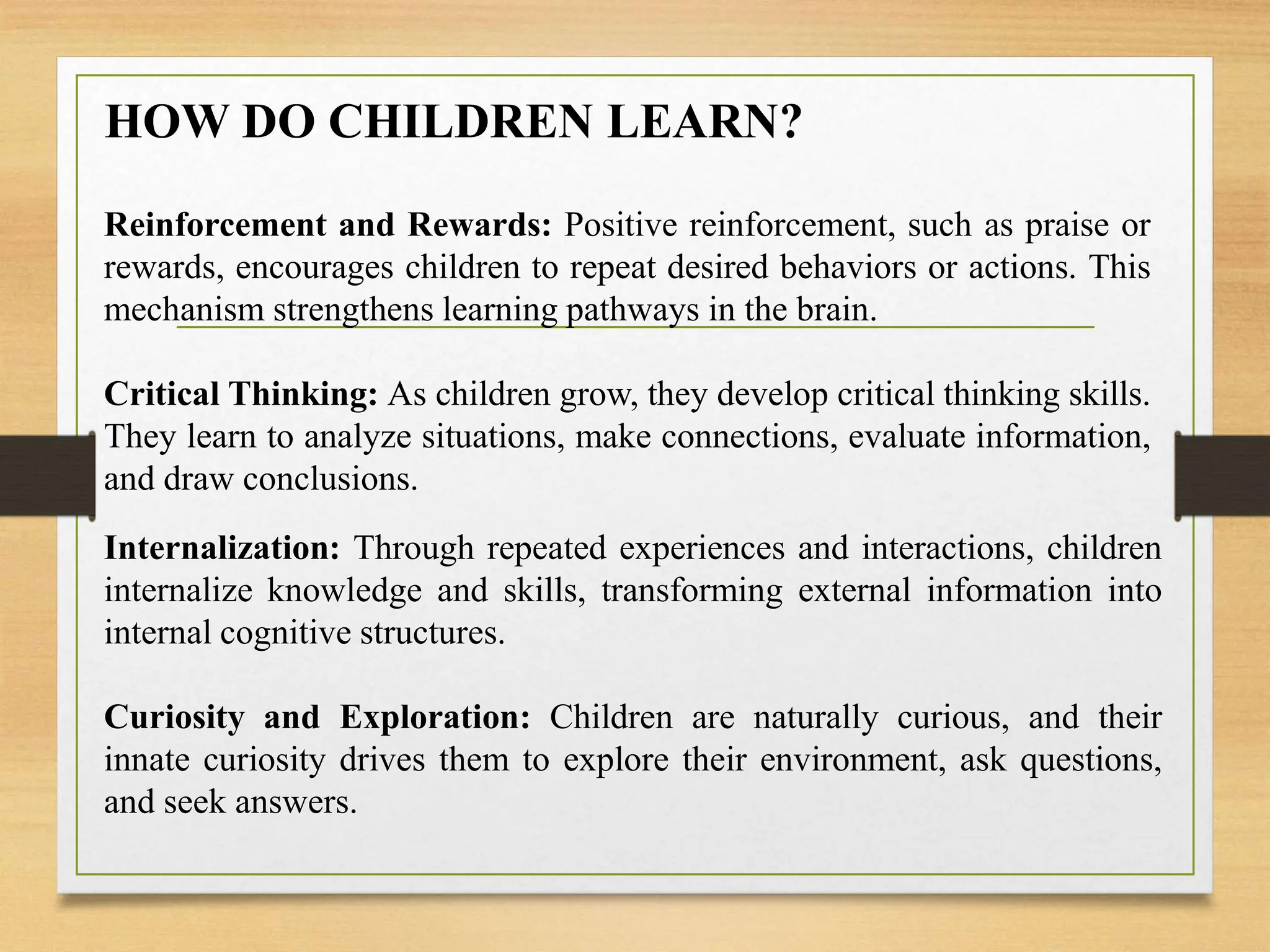 HOW DO CHILDREN LEARN?

Reinforcement and Rewards: Positive reinforcement, such as praise or rewards, encourages children to repeat desired behaviors or actions. This mechanism strengthens learning pathways in the brain.

Critical Thinking: As children grow, they develop critical thinking skills. They learn to analyze situations, make connections, evaluate information, and draw conclusions.

Internalization: Through repeated experiences and interactions, children internalize knowledge and skills, transforming external information into internal cognitive structures.

Curiosity and Exploration: Children are naturally curious, and their innate curiosity drives them to explore their environment, ask questions, and seek answers.